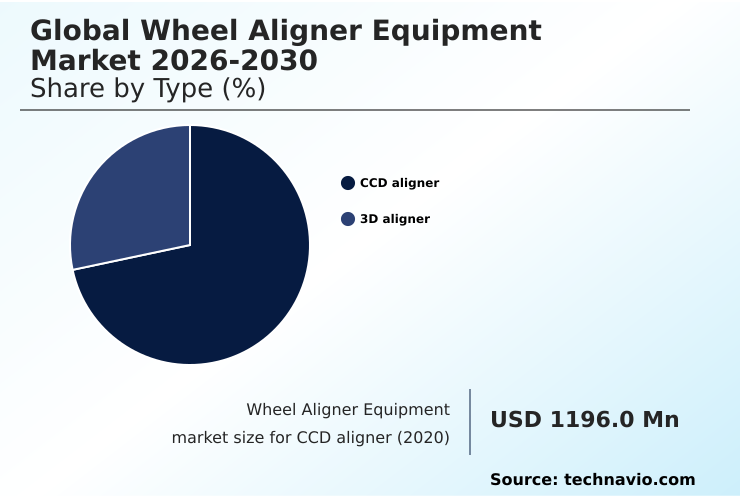 Global Wheel Aligner Equipment Market 2026-2030
Share by Type (%)

CCD aligner
3D aligner

Wheel Aligner Equipment market size for CCD aligner (2020)

USD 1196.0 Mn

Source: technavio.com